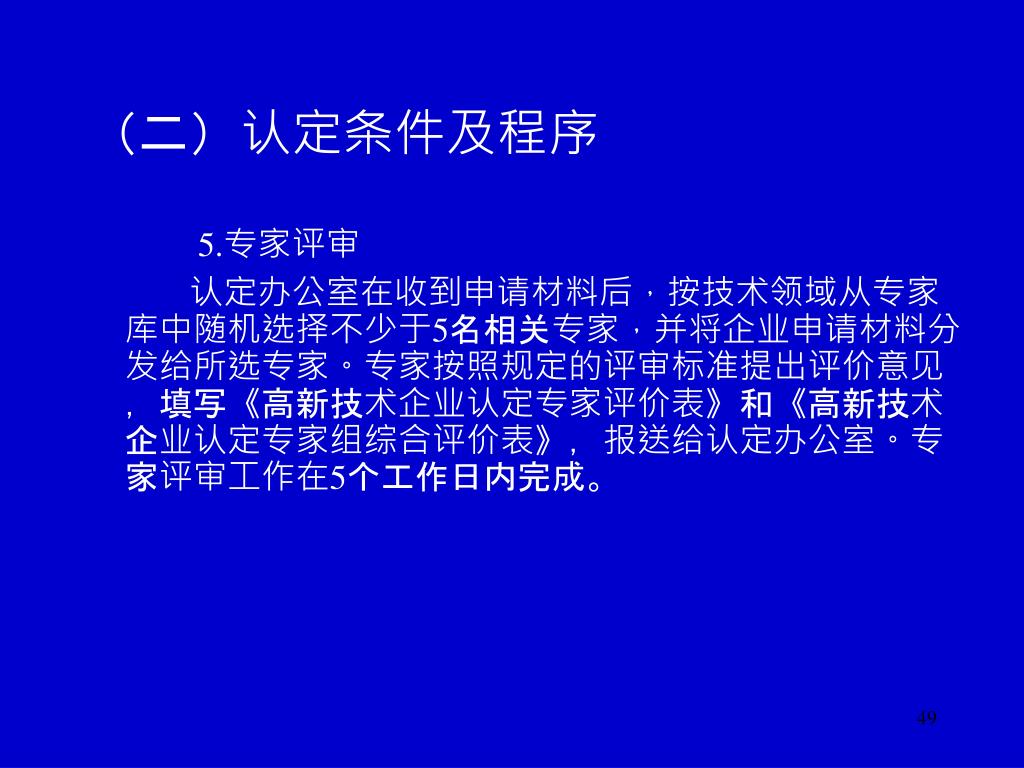 （二）认定条件及程序

5.专家评审

认定办公室在收到申请材料后，按技术领域从专家库中随机选择不少于5名相关专家，并将企业申请材料分发给所选专家。专家按照规定的评审标准提出评价意见，填写《高新技术企业认定专家评价表》和《高新技术企业认定专家组综合评价表》，报送给认定办公室。专家评审工作在5个工作日内完成。

49